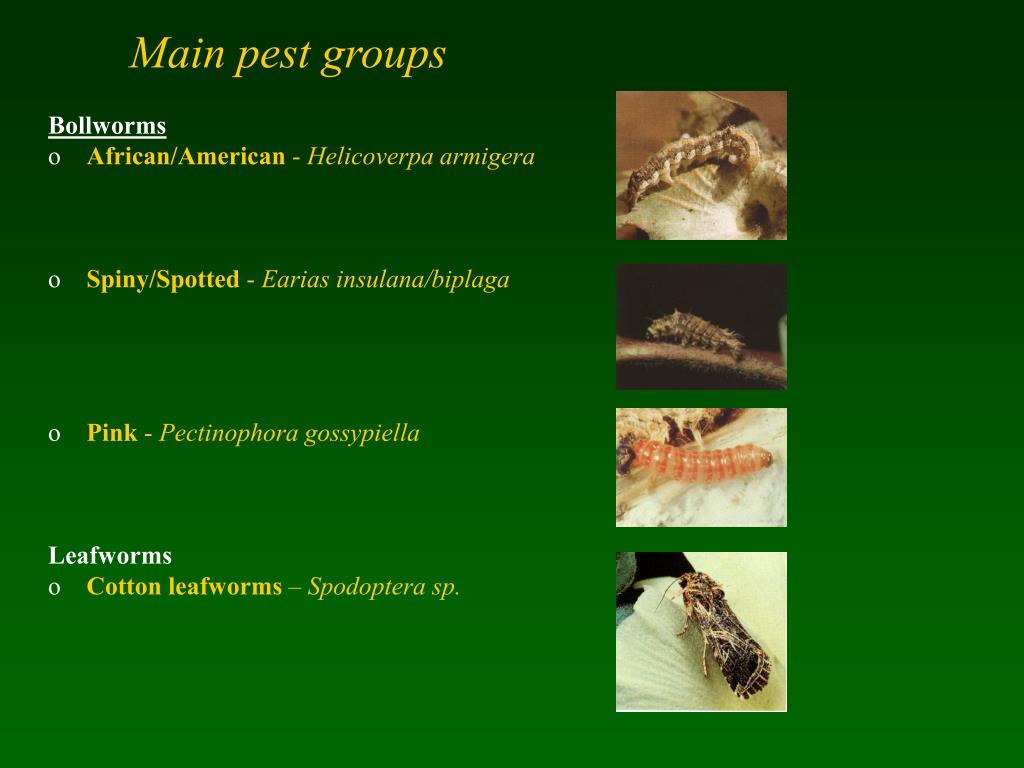 Main pest groups

Bollworms
o African/American - Helicoverpa armigera

o Spiny/Spotted - Earias insulana/biplaga

o Pink - Pectinophora gossypiella

Leafworms
o Cotton leafworms – Spodoptera sp.